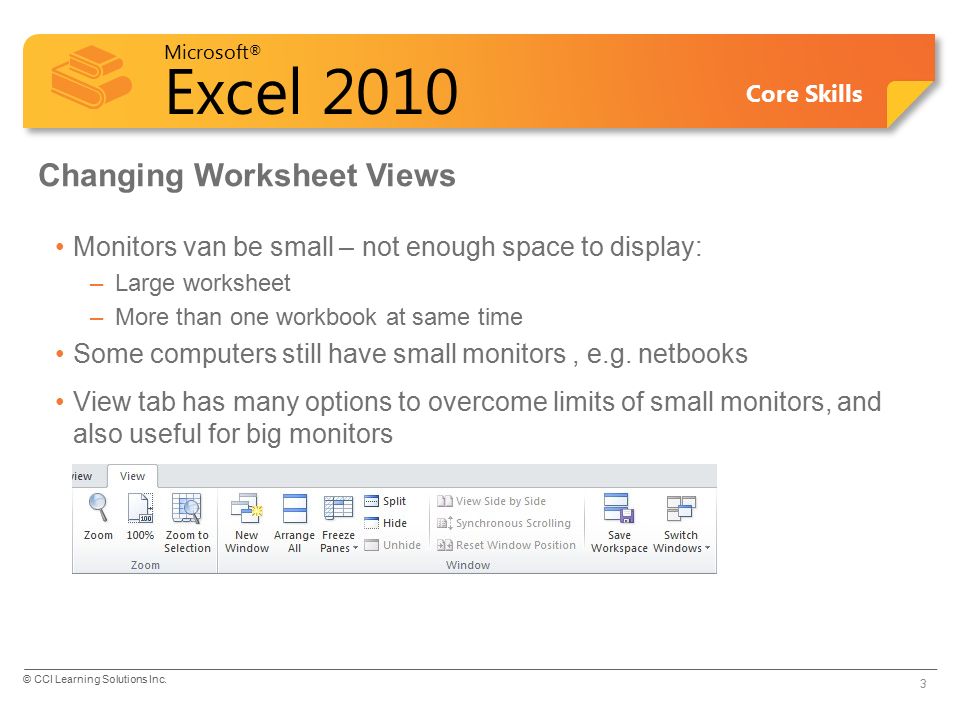 Microsoft®
Excel 2010

Core Skills

Changing Worksheet Views

• Monitors van be small – not enough space to display:
– Large worksheet
– More than one workbook at same time
• Some computers still have small monitors , e.g. netbooks
• View tab has many options to overcome limits of small monitors, and also useful for big monitors

iew View

Zoom 100% Zoom to Selection
Zoom

New Window Arrange All Freeze Panes Split Hide Unhide View Side by Side Synchronous Scrolling Reset Window Position Save Workspace Switch Windows
Window

© CCI Learning Solutions Inc.

3